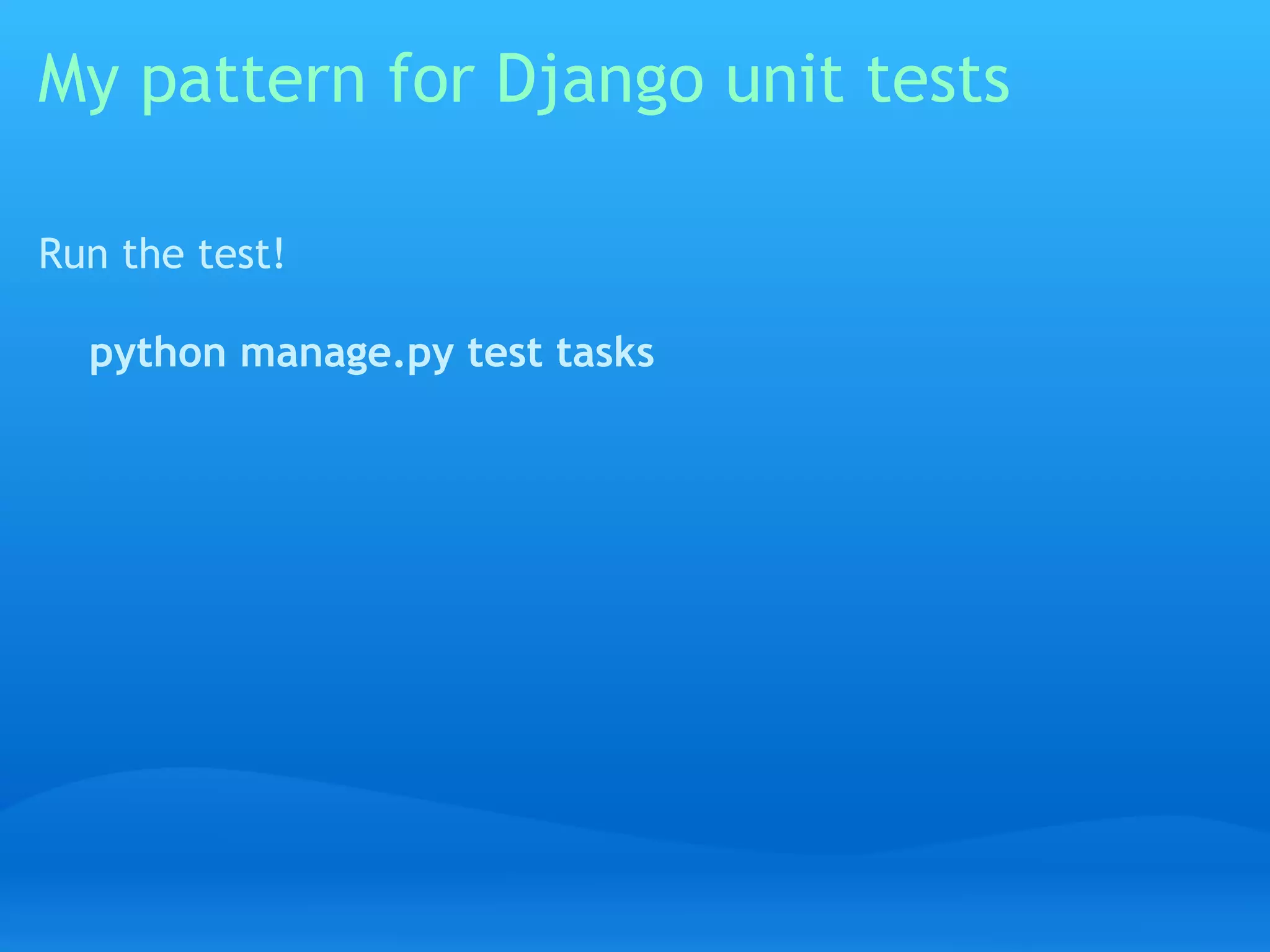 My pattern for Django unit tests

Run the test!

python manage.py test tasks